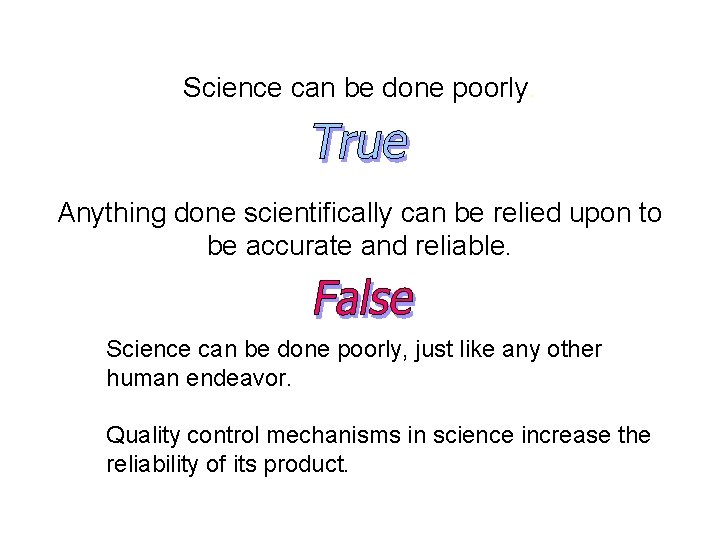 Science can be done poorly.

True

Anything done scientifically can be relied upon to be accurate and reliable.

False

Science can be done poorly, just like any other human endeavor.

Quality control mechanisms in science increase the reliability of its product.